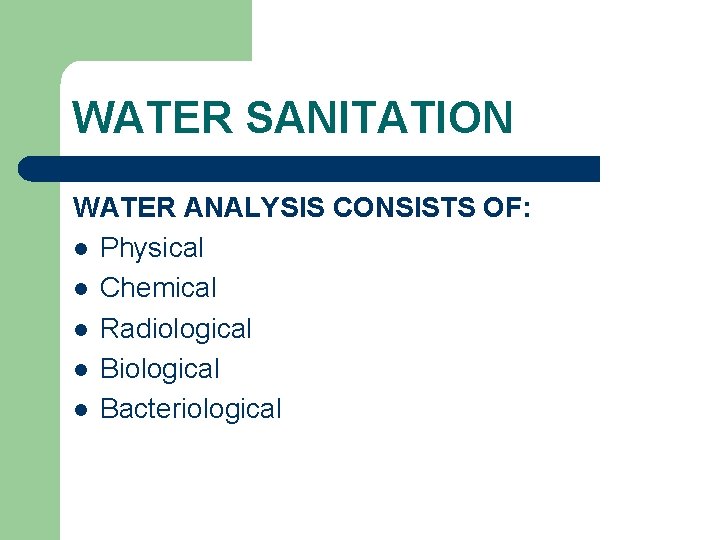 WATER SANITATION

WATER ANALYSIS CONSISTS OF:
- Physical
- Chemical
- Radiological
- Biological
- Bacteriological